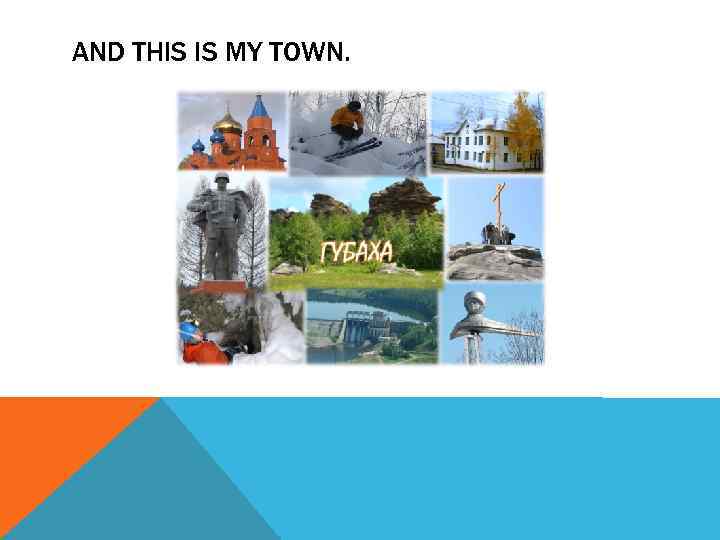 AND THIS IS MY TOWN.

ГУБАХА